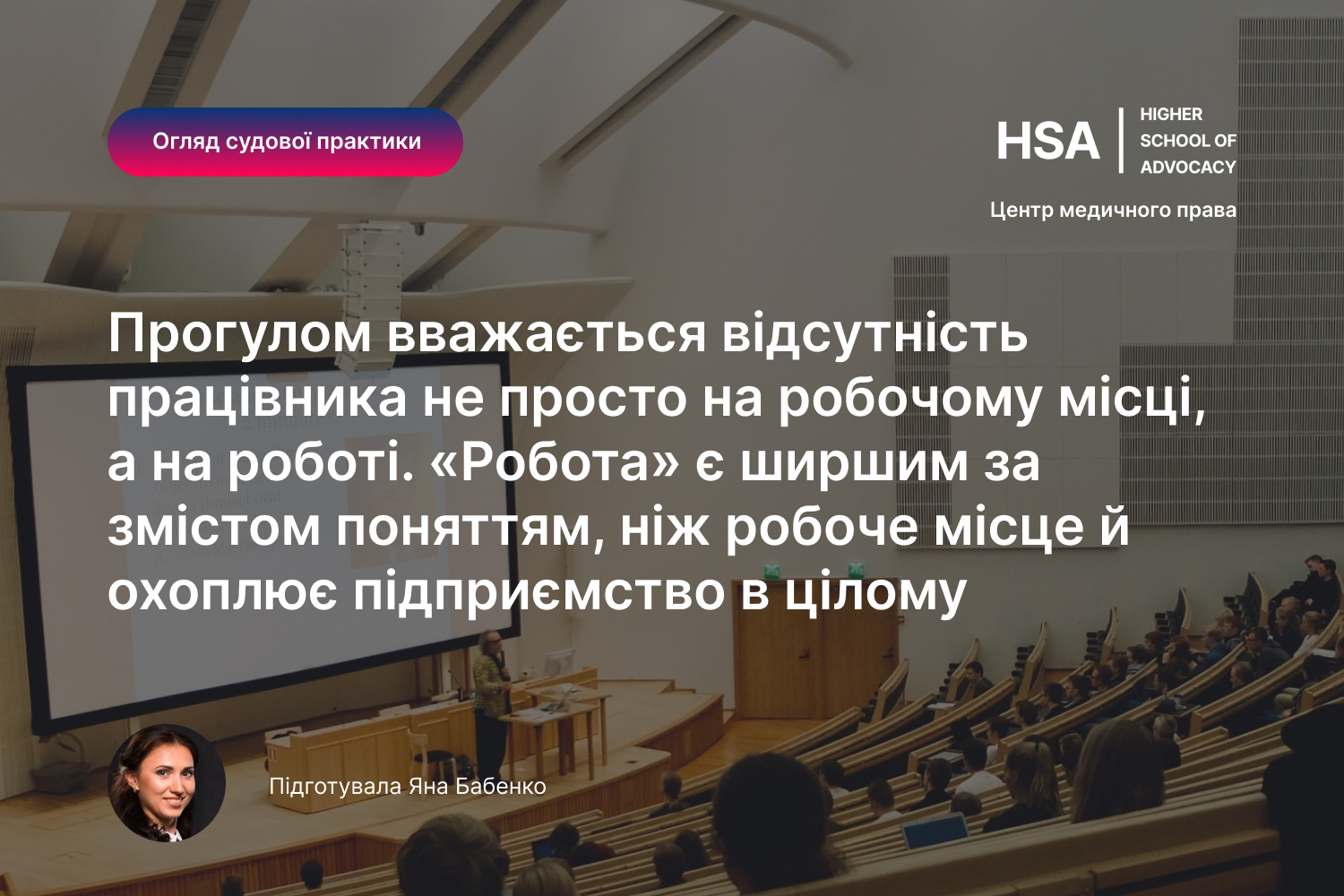 Огляд судової практики

HSA
HIGHER SCHOOL OF ADVOCACY
Центр медичного права

Прогулом вважається відсутність працівника не просто на робочому місці, а на роботі. «Робота» є ширшим за змістом поняттям, ніж робоче місце й охоплює підприємство в цілому

Підготувала Яна Бабенко